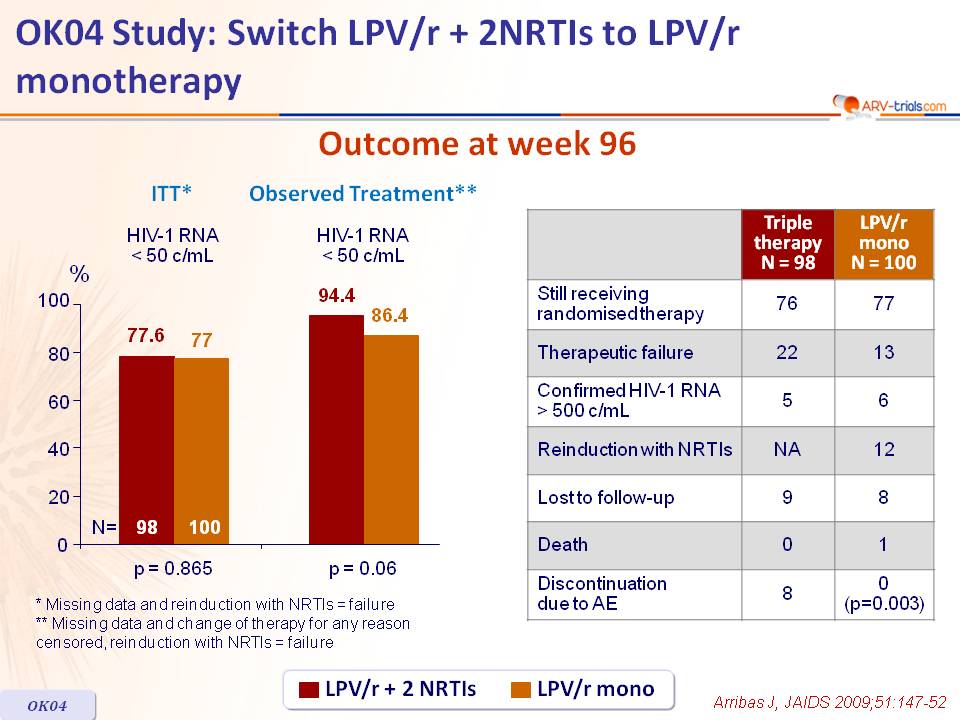 OK04 Study: Switch LPV/r + 2NRTIs to LPV/r monotherapy

ARV-trials.com

Outcome at week 96

ITT* Observed Treatment**

HIV-1 RNA < 50 c/mL HIV-1 RNA < 50 c/mL

%

100
80
60
40
20
0

77.6 77 94.4 86.4

N= 98 100

p = 0.865 p = 0.06

* Missing data and reinduction with NRTIs = failure
** Missing data and change of therapy for any reason censored, reinduction with NRTIs = failure

| | Triple therapy N = 98 | LPV/r mono N = 100 |
|---|---|---|
| Still receiving randomised therapy | 76 | 77 |
| Therapeutic failure | 22 | 13 |
| Confirmed HIV-1 RNA > 500 c/mL | 5 | 6 |
| Reinduction with NRTIs | NA | 12 |
| Lost to follow-up | 9 | 8 |
| Death | 0 | 1 |
| Discontinuation due to AE | 8 | 0 (p=0.003) |

LPV/r + 2 NRTIs LPV/r mono

OK04

Arribas J, JAIDS 2009;51:147-52